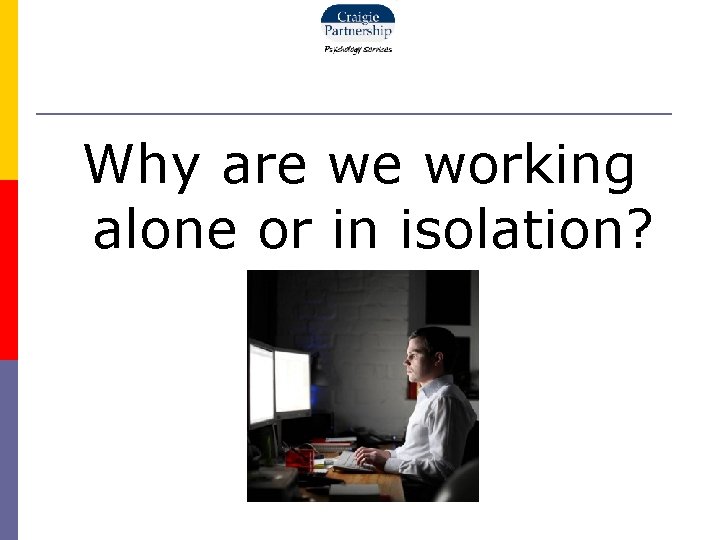 Craigie
Partnership
Psychology Services

Why are we working alone or in isolation?